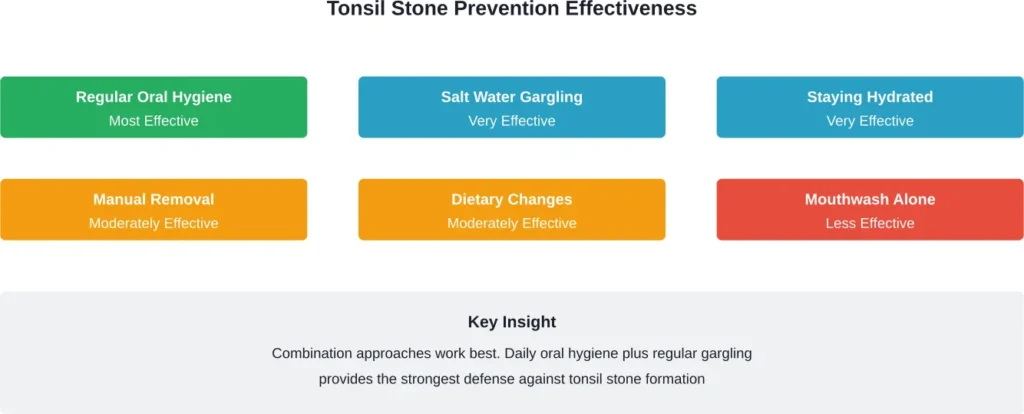 Tonsil Stone Prevention Effectiveness

Regular Oral Hygiene
Most Effective

Salt Water Gargling
Very Effective

Staying Hydrated
Very Effective

Manual Removal
Moderately Effective

Dietary Changes
Moderately Effective

Mouthwash Alone
Less Effective

Key Insight

Combination approaches work best. Daily oral hygiene plus regular gargling provides the strongest defense against tonsil stone formation